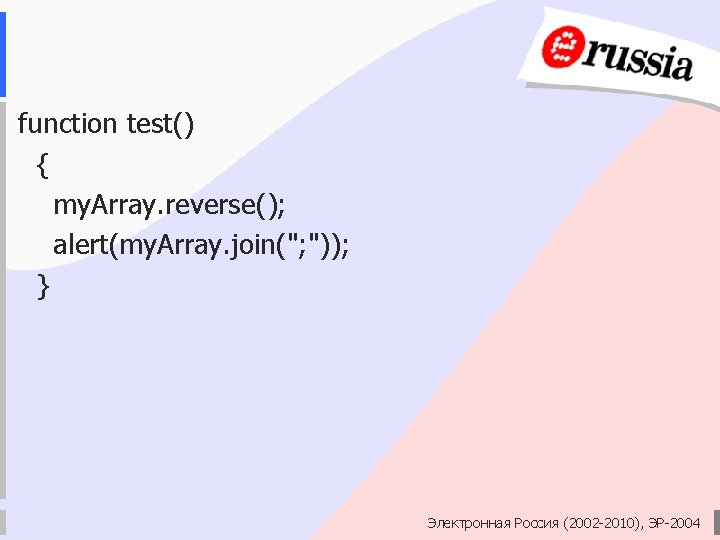 russia

function test()
{
myArray.reverse();
alert(myArray.join(";"));
}

Электронная Россия (2002-2010), ЭР-2004